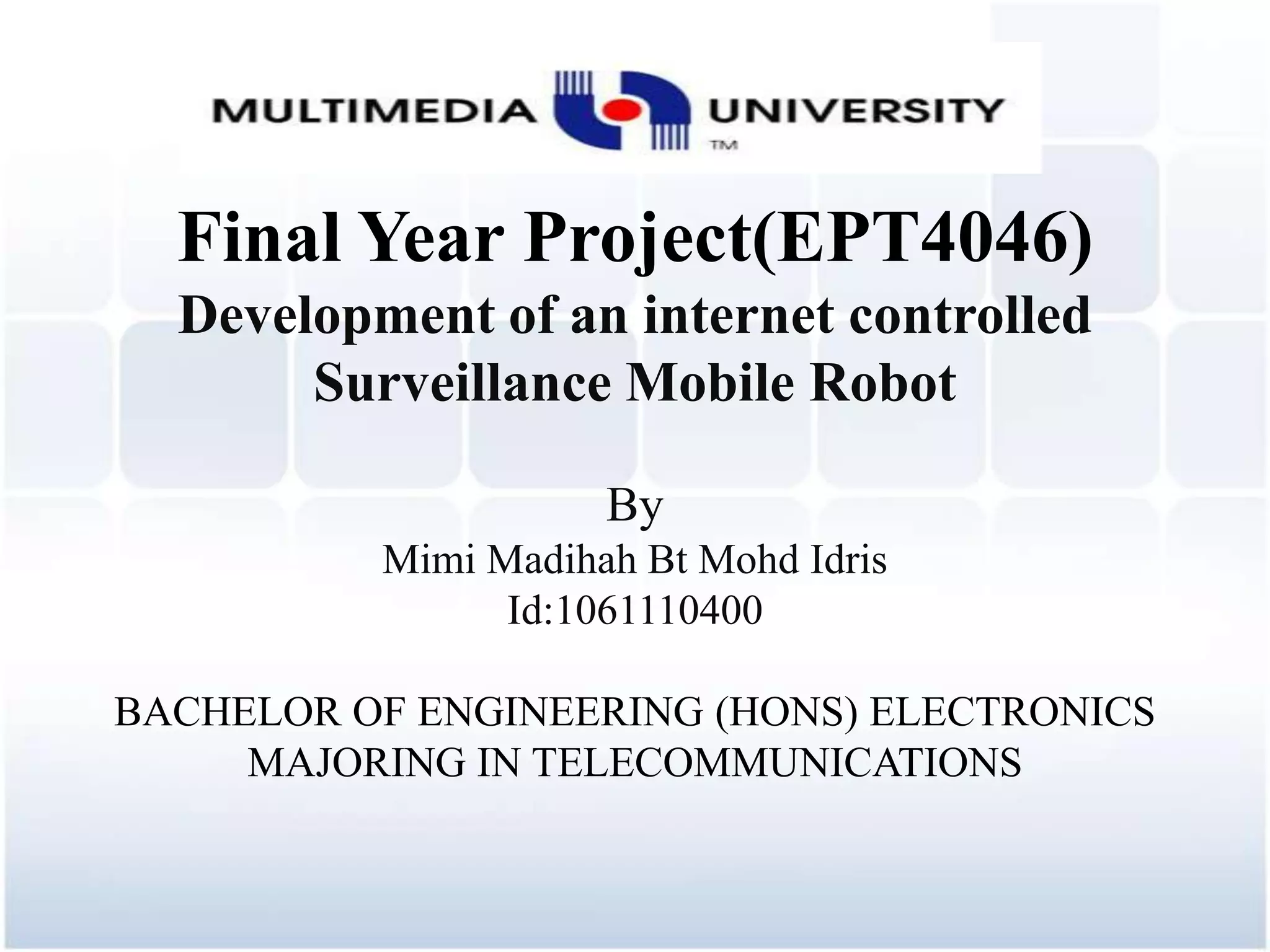 MULTIMEDIA UNIVERSITY
TM

Final Year Project(EPT4046)
Development of an internet controlled Surveillance Mobile Robot

By
Mimi Madihah Bt Mohd Idris
Id:1061110400

BACHELOR OF ENGINEERING (HONS) ELECTRONICS MAJORING IN TELECOMMUNICATIONS